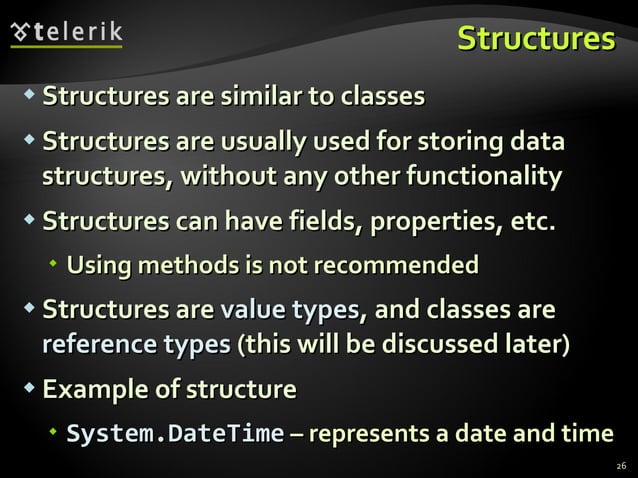 telerik

Structures

Structures are similar to classes

Structures are usually used for storing data structures, without any other functionality

Structures can have fields, properties, etc.

Using methods is not recommended

Structures are value types, and classes are reference types (this will be discussed later)

Example of structure

System.DateTime – represents a date and time

26